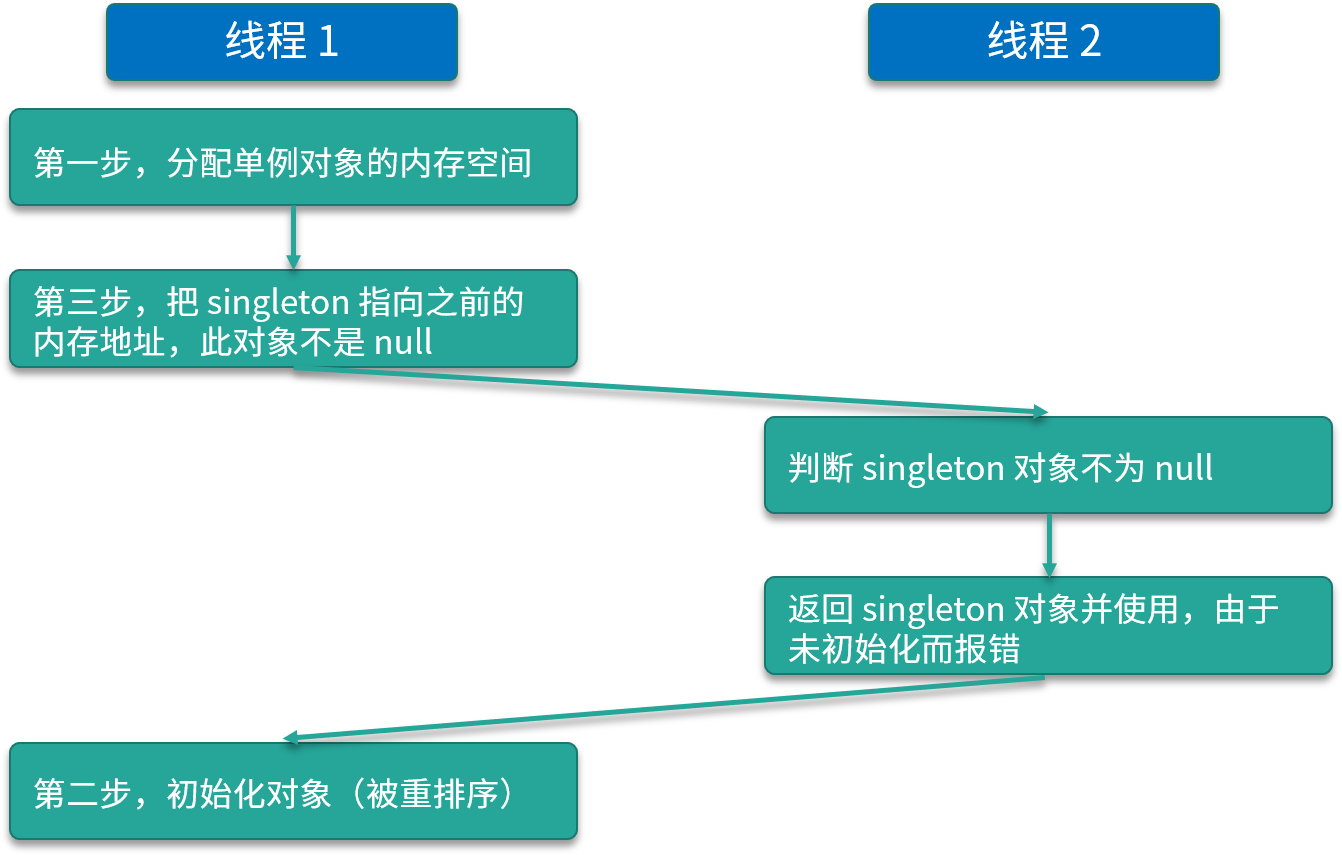 线程 1

线程 2

第一步，分配单例对象的内存空间

第三步，把 singleton 指向之前的内存地址，此对象不是 null

判断 singleton 对象不为 null

返回 singleton 对象并使用，由于未初始化而报错

第二步，初始化对象（被重排序）